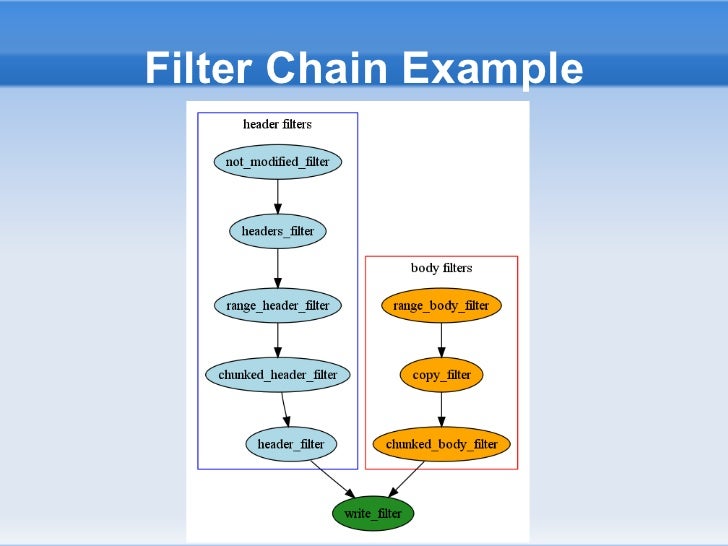 Filter Chain Example

header filters

not_modified_filter

headers_filter

range_header_filter

chunked_header_filter

header_filter

body filters

range_body_filter

copy_filter

chunked_body_filter

write_filter